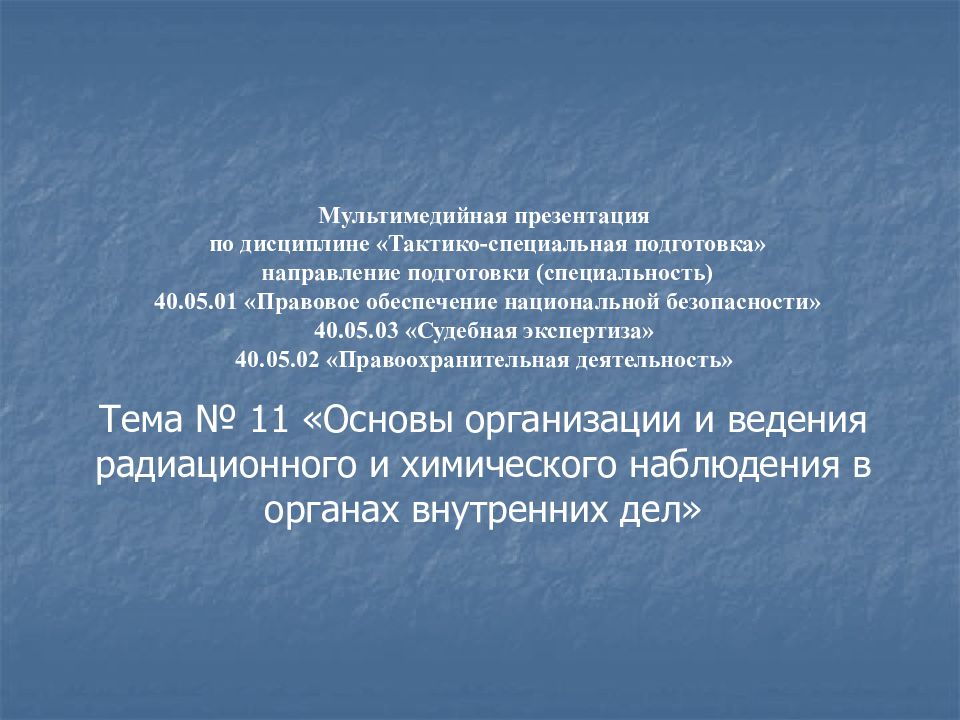 Мультимедийная презентация
по дисциплине «Тактико-специальная подготовка»
направление подготовки (специальность)
40.05.01 «Правовое обеспечение национальной безопасности»
40.05.03 «Судебная экспертиза»
40.05.02 «Правоохранительная деятельность»

Тема № 11 «Основы организации и ведения радиационного и химического наблюдения в органах внутренних дел»